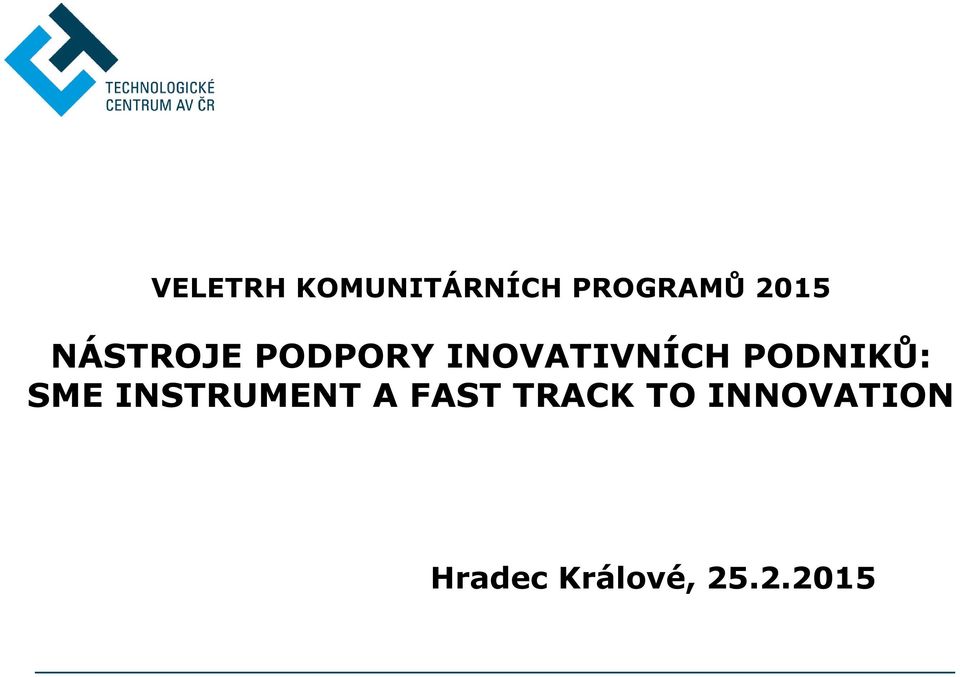 TECHNOLOGICKÉ CENTRUM AV ČR

VELETRH KOMUNITÁRNÍCH PROGRAMŮ 2015

NÁSTROJE PODPORY INOVATIVNÍCH PODNIKŮ: SME INSTRUMENT A FAST TRACK TO INNOVATION

Hradec Králové, 25.2.2015